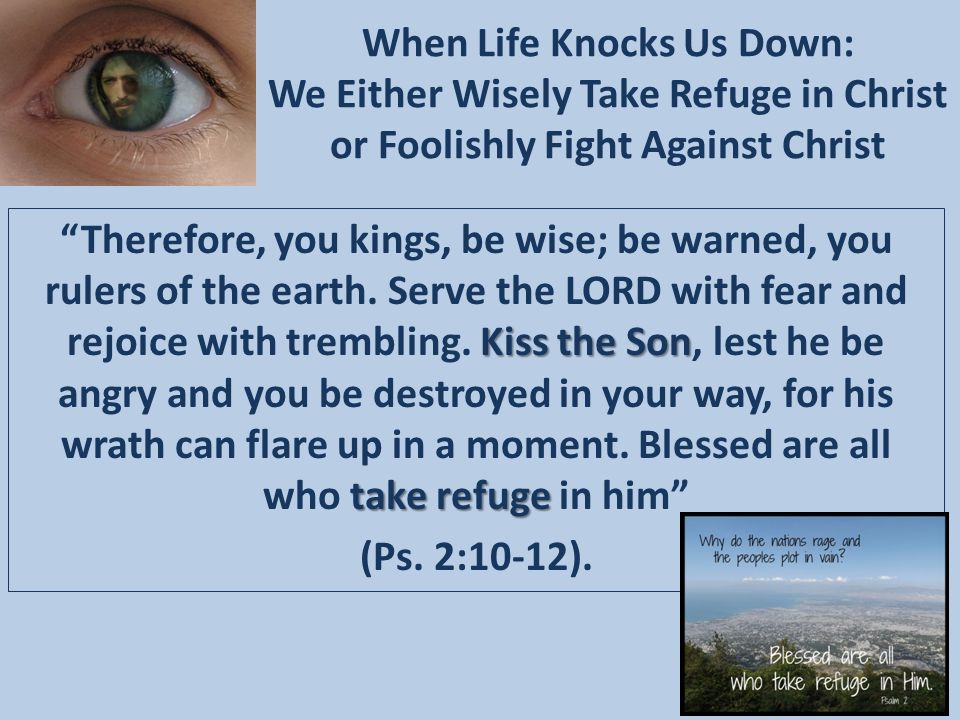 When Life Knocks Us Down:
We Either Wisely Take Refuge in Christ or Foolishly Fight Against Christ

“Therefore, you kings, be wise; be warned, you rulers of the earth. Serve the LORD with fear and rejoice with trembling. Kiss the Son, lest he be angry and you be destroyed in your way, for his wrath can flare up in a moment. Blessed are all who take refuge in him”

(Ps. 2:10-12).

Why do the nations rage and the peoples plot in vain?

Blessed are all who take refuge in Him.
Psalm 2